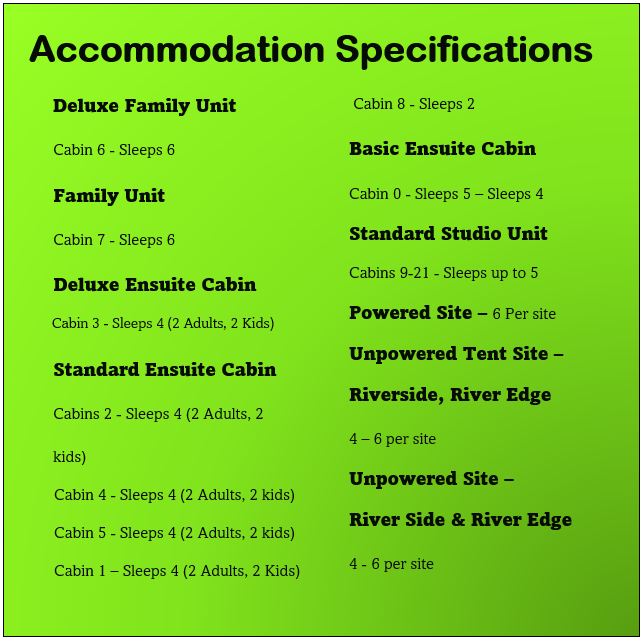 Accommodation Specifications

Deluxe Family Unit

Cabin 6 - Sleeps 6

Family Unit

Cabin 7 - Sleeps 6

Deluxe Ensuite Cabin

Cabin 3 - Sleeps 4 (2 Adults, 2 Kids)

Standard Ensuite Cabin

Cabins 2 - Sleeps 4 (2 Adults, 2 kids)

Cabin 4 - Sleeps 4 (2 Adults, 2 kids)

Cabin 5 - Sleeps 4 (2 Adults, 2 kids)

Cabin 1 – Sleeps 4 (2 Adults, 2 Kids)

Cabin 8 - Sleeps 2

Basic Ensuite Cabin

Cabin 0 - Sleeps 5 – Sleeps 4

Standard Studio Unit

Cabins 9-21 - Sleeps up to 5

Powered Site – 6 Per site

Unpowered Tent Site – Riverside, River Edge

4 – 6 per site

Unpowered Site – River Side & River Edge

4 - 6 per site